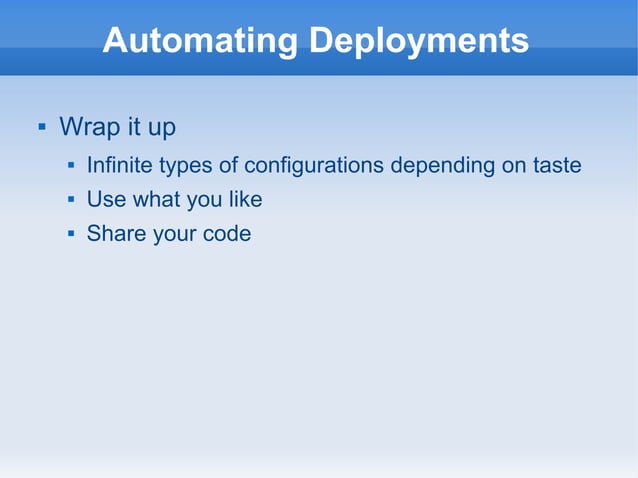 Automating Deployments

- Wrap it up
  - Infinite types of configurations depending on taste
  - Use what you like
  - Share your code